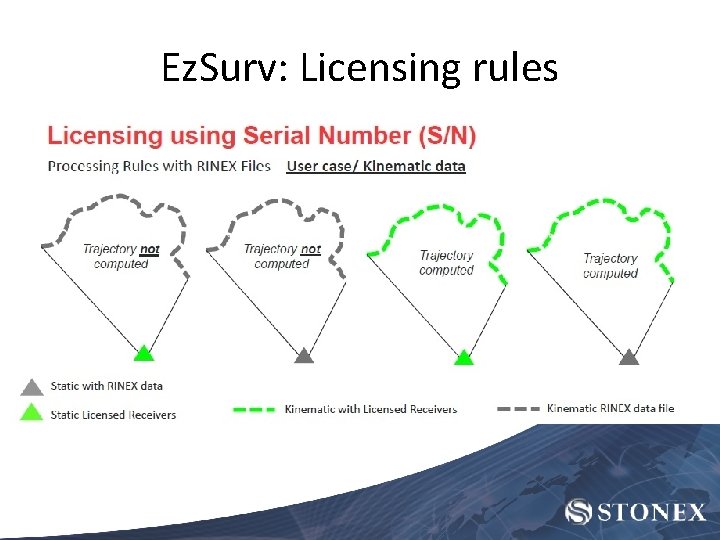 EzSurv: Licensing rules

Licensing using Serial Number (S/N)

Processing Rules with RINEX Files User case/ Kinematic data

Trajectory not computed

Trajectory not computed

Trajectory computed

Trajectory computed

Static with RINEX data

Static Licensed Receivers

Kinematic with Licensed Receivers

Kinematic RINEX data file

STONEX